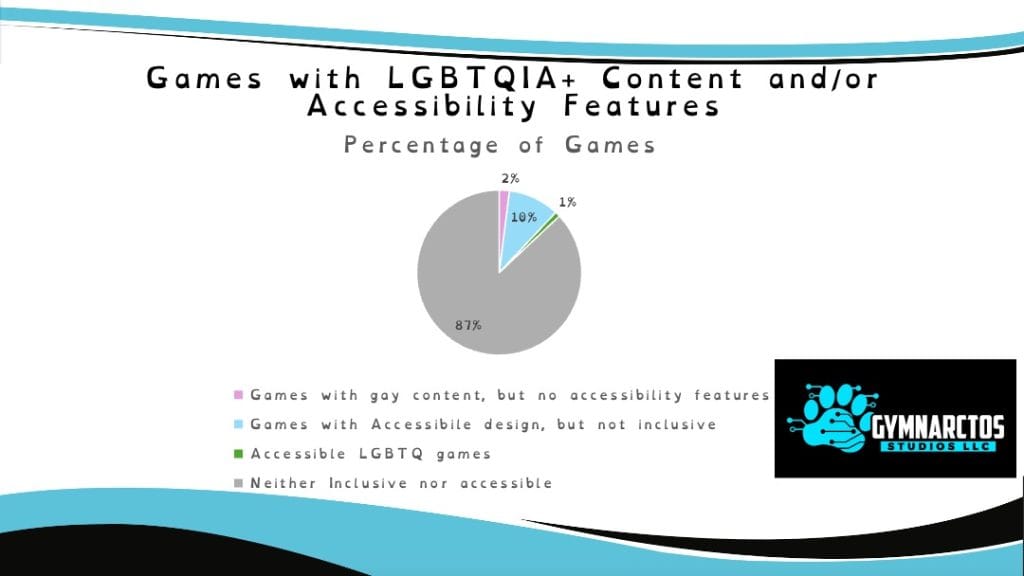 Games with LGBTQIA+ Content and/or Accessibility Features

Percentage of Games

2%
10%
1%
87%

Games with gay content, but no accessibility features
Games with Accessibile design, but not inclusive
Accessible LGBTQ games
Neither Inclusive nor accessible

GYMNARCTOS
STUDIOS LLC